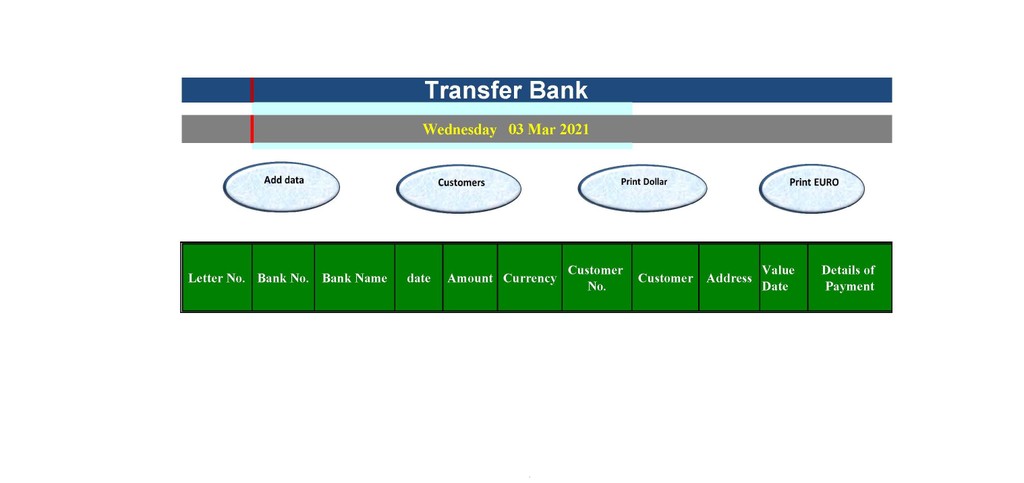 Transfer Bank

Wednesday 03 Mar 2021

Add data

Customers

Print Dollar

Print EURO

| Letter No. | Bank No. | Bank Name | date | Amount | Currency | Customer No. | Customer | Address | Value Date | Details of Payment |
|---|---|---|---|---|---|---|---|---|---|---|